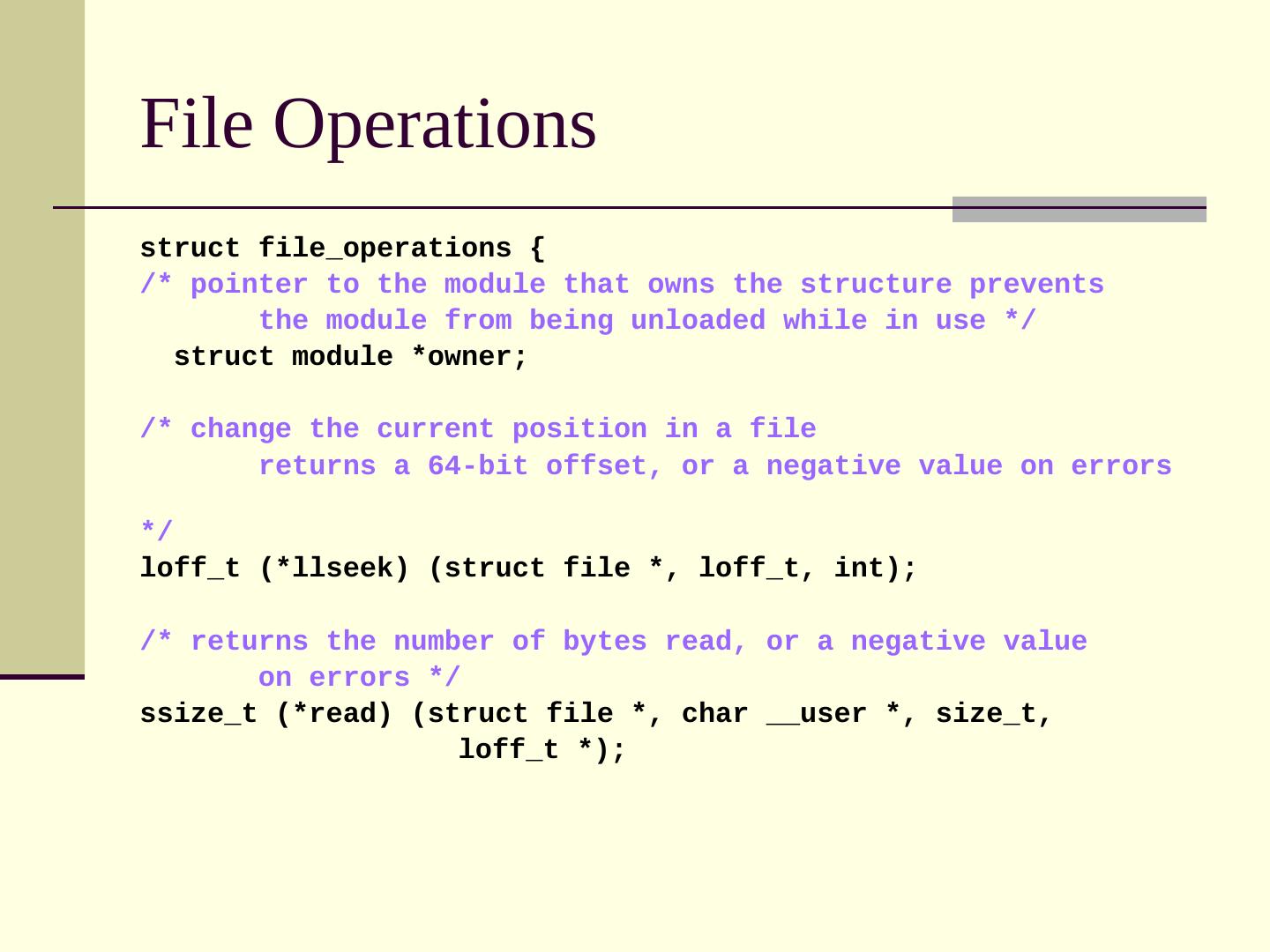 File Operations

struct file_operations {
/* pointer to the module that owns the structure prevents
       the module from being unloaded while in use */
  struct module *owner;

/* change the current position in a file
       returns a 64-bit offset, or a negative value on errors

*/
loff_t (*llseek) (struct file *, loff_t, int);

/* returns the number of bytes read, or a negative value
       on errors */
ssize_t (*read) (struct file *, char __user *, size_t,
                   loff_t *);